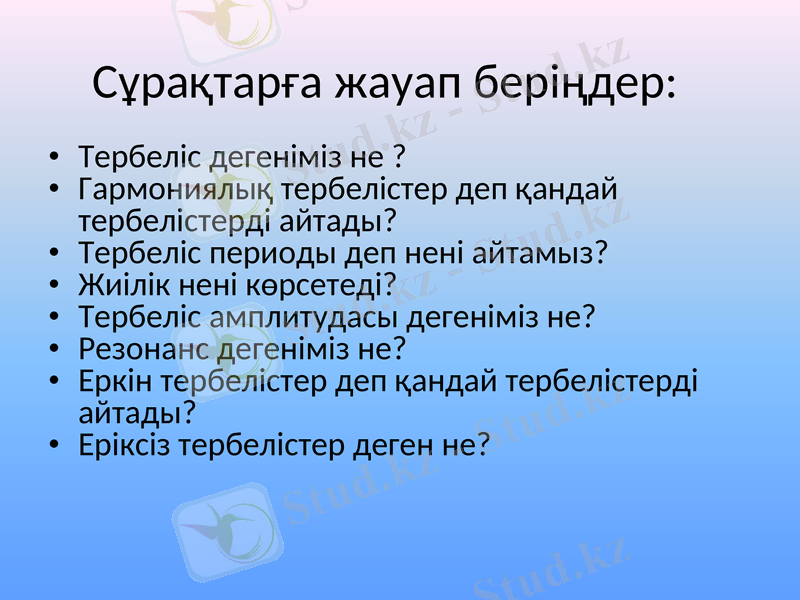 Сұрақтарға жауап беріңдер:

• Тербеліс дегеніміз не ?
• Гармониялық тербелістер деп қандай тербелістерді айтады?
• Тербеліс периоды деп нені айтамыз?
• Жиілік нені көрсетеді?
• Тербеліс амплитудасы дегеніміз не?
• Резонанс дегеніміз не?
• Еркін тербелістер деп қандай тербелістерді айтады?
• Еріксіз тербелістер деген не?

Stud.kz - Stud.kz
Stud.kz - Stud.kz
Stud.kz - Stud.kz
Stud.kz